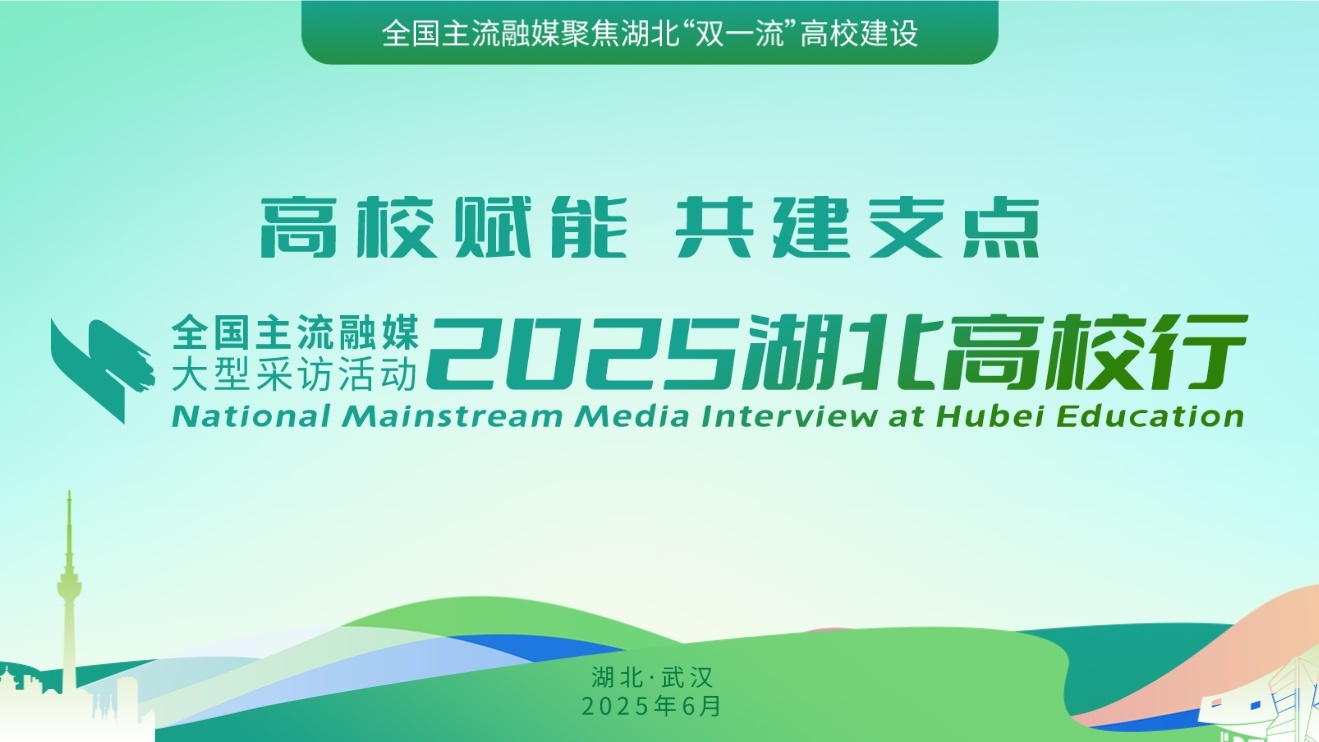 全国主流融媒聚焦湖北“双一流”高校建设

高校赋能 共建支点

全国主流融媒
大型采访活动
2025湖北高校行
National Mainstream Media Interview at Hubei Education

湖北·武汉
2025年6月